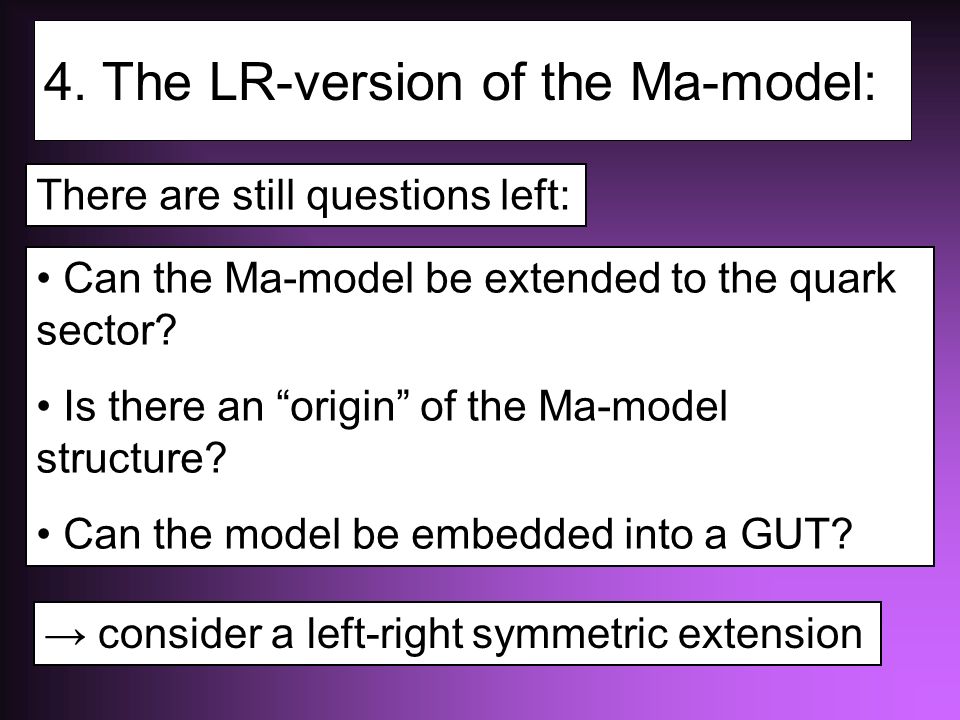 4. The LR-version of the Ma-model:

There are still questions left:

• Can the Ma-model be extended to the quark sector?

• Is there an “origin” of the Ma-model structure?

• Can the model be embedded into a GUT?

→ consider a left-right symmetric extension